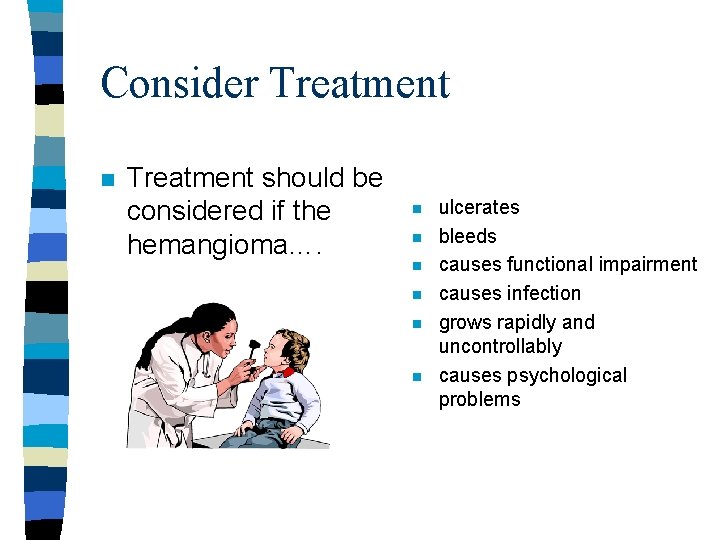 Consider Treatment

- Treatment should be considered if the hemangioma….

- ulcerates
- bleeds
- causes functional impairment
- causes infection
- grows rapidly and uncontrollably
- causes psychological problems